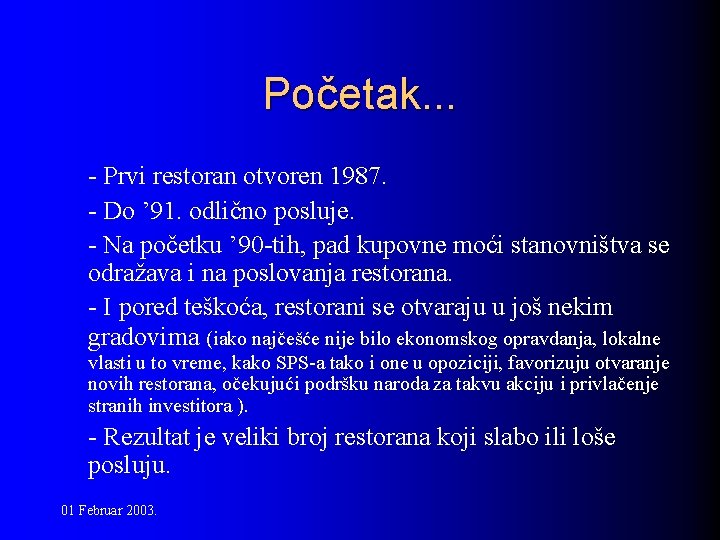 Početak...

- Prvi restoran otvoren 1987.

- Do ’91. odlično posluje.

- Na početku ’90-tih, pad kupovne moći stanovništva se odražava i na poslovanja restorana.

- I pored teškoća, restorani se otvaraju u još nekim gradovima (iako najčešće nije bilo ekonomskog opravdanja, lokalne vlasti u to vreme, kako SPS-a tako i one u opoziciji, favorizuju otvaranje novih restorana, očekujući podršku naroda za takvu akciju i privlačenje stranih investitora ).

- Rezultat je veliki broj restorana koji slabo ili loše posluju.

01 Februar 2003.